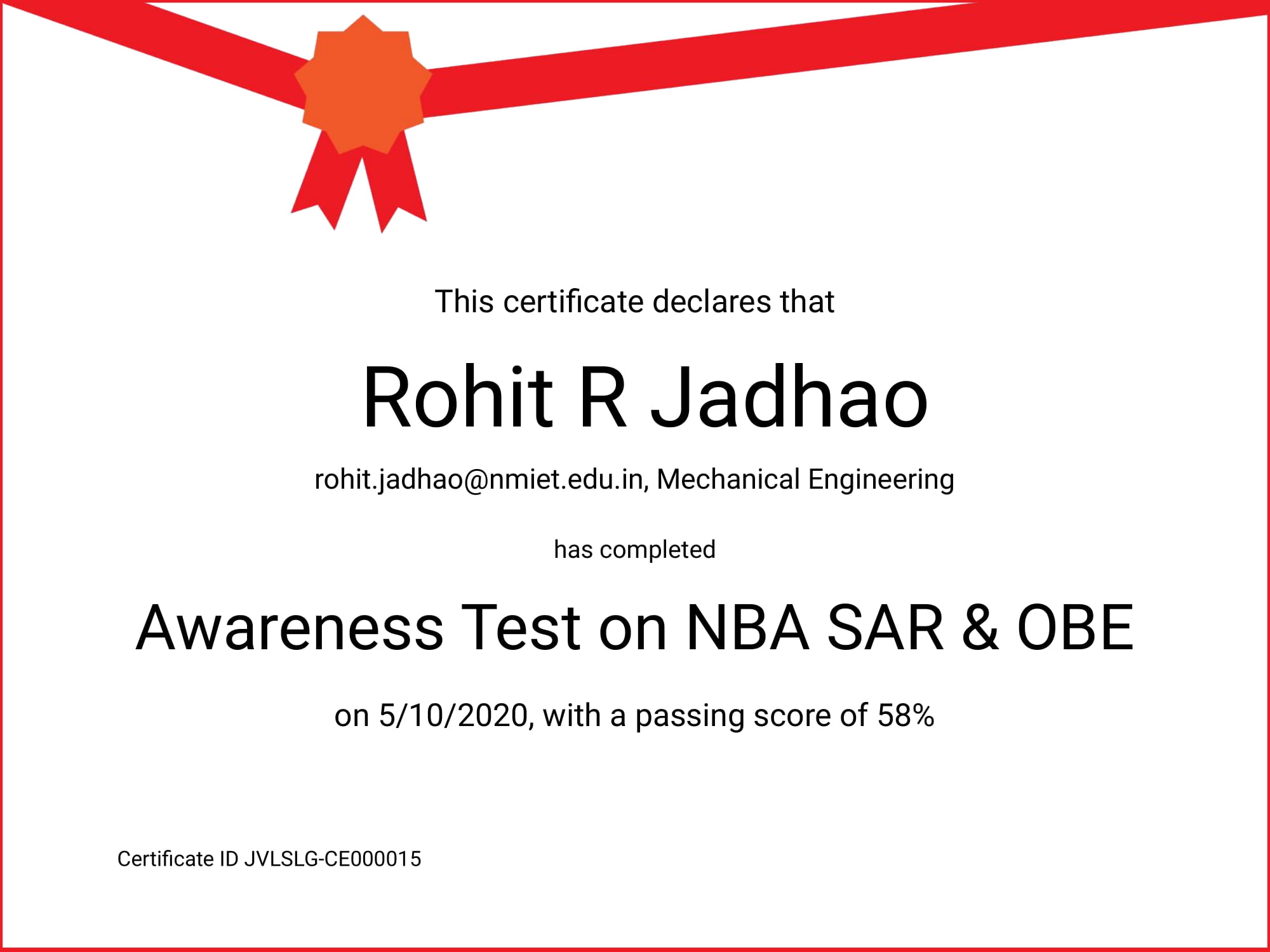 This certificate declares that

Rohit R Jadhao

rohit.jadhao@nmiet.edu.in, Mechanical Engineering

has completed

Awareness Test on NBA SAR & OBE

on 5/10/2020, with a passing score of 58%

Certificate ID JVLSLG-CE000015